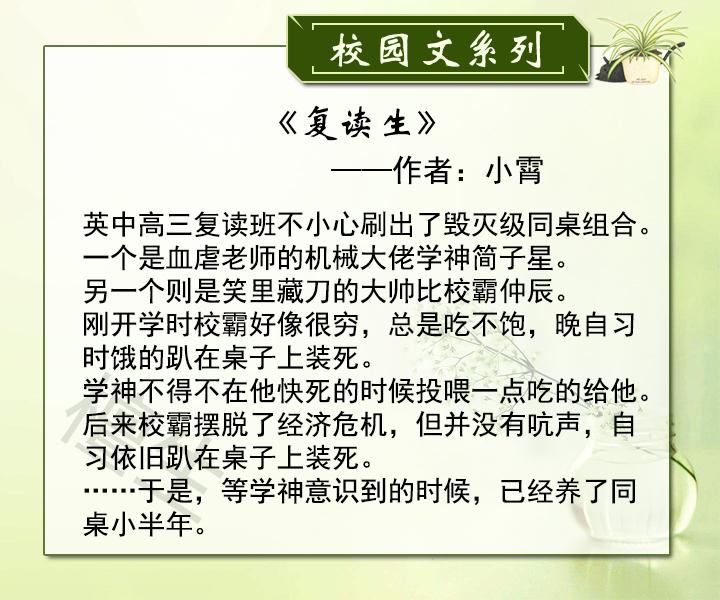 校园文系列

《复读生》

——作者：小霄

英中高三复读班不小心刷出了毁灭级同桌组合。
一个是血虐老师的机械大佬学神简子星。
另一个则是笑里藏刀的大帅比校霸仲辰。
刚开学时校霸好像很穷，总是吃不饱，晚自习时饿的趴在桌子上装死。
学神不得不在他快死的时候投喂一点吃的给他。
后来校霸摆脱了经济危机，但并没有吭声，自习依旧趴在桌子上装死。
……于是，等学神意识到的时候，已经养了同桌小半年。